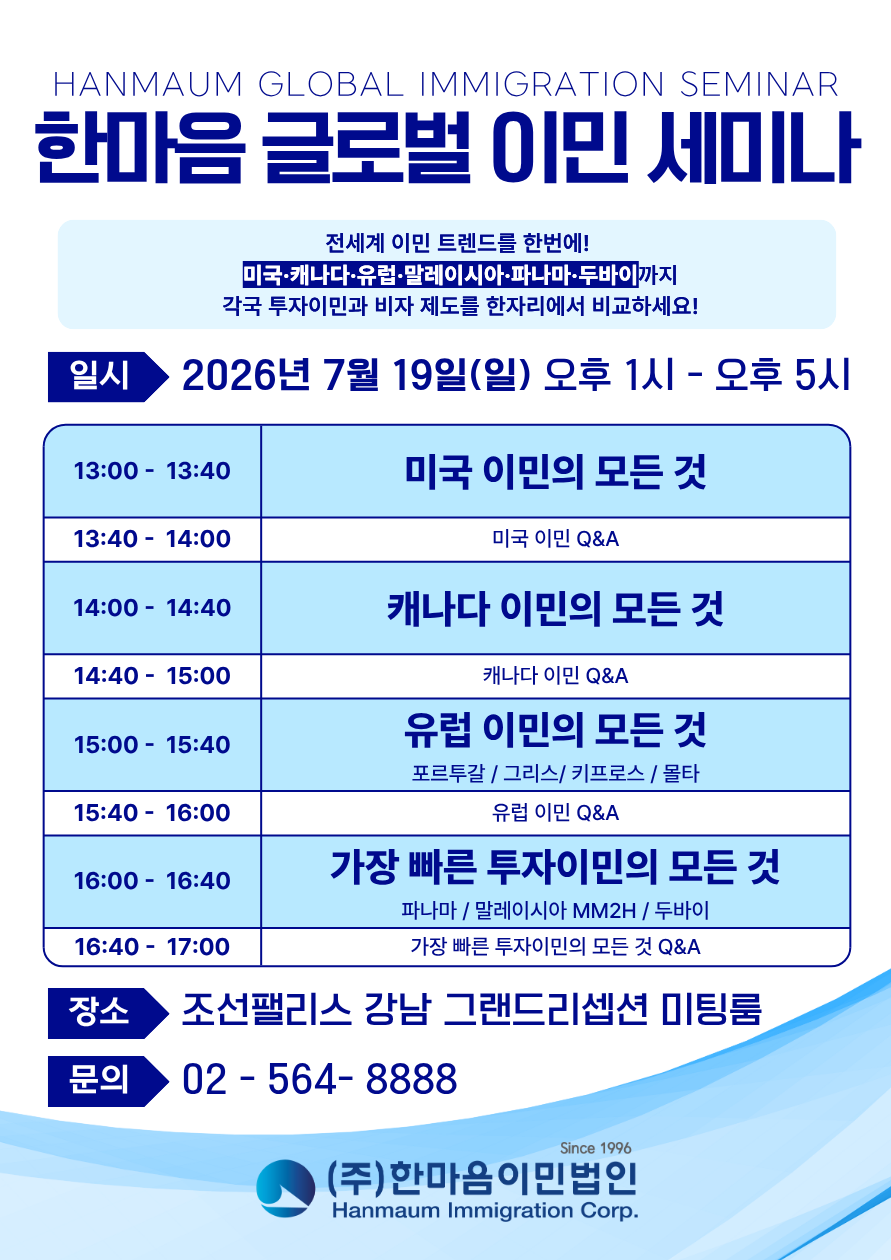 HANMAUM GLOBAL IMMIGRATION SEMINAR

한마음 글로벌 이민 세미나

전세계 이민 트렌드를 한번에!
미국·캐나다·유럽·말레이시아·파나마·두바이까지
각국 투자이민과 비자 제도를 한자리에서 비교하세요!

일시 2026년 7월 19일(일) 오후 1시 - 오후 5시

| 13:00 - 13:40 | 미국 이민의 모든 것 |
|---|---|
| 13:40 - 14:00 | 미국 이민 Q&A |
| 14:00 - 14:40 | 캐나다 이민의 모든 것 |
| 14:40 - 15:00 | 캐나다 이민 Q&A |
| 15:00 - 15:40 | 유럽 이민의 모든 것 포르투갈 / 그리스/ 키프로스 / 몰타 |
| 15:40 - 16:00 | 유럽 이민 Q&A |
| 16:00 - 16:40 | 가장 빠른 투자이민의 모든 것 파나마 / 말레이시아 MM2H / 두바이 |
| 16:40 - 17:00 | 가장 빠른 투자이민의 모든 것 Q&A |

장소 조선팰리스 강남 그랜드리셉션 미팅룸

문의 02 - 564- 8888

Since 1996
(주)한마음이민법인
Hanmaum Immigration Corp.